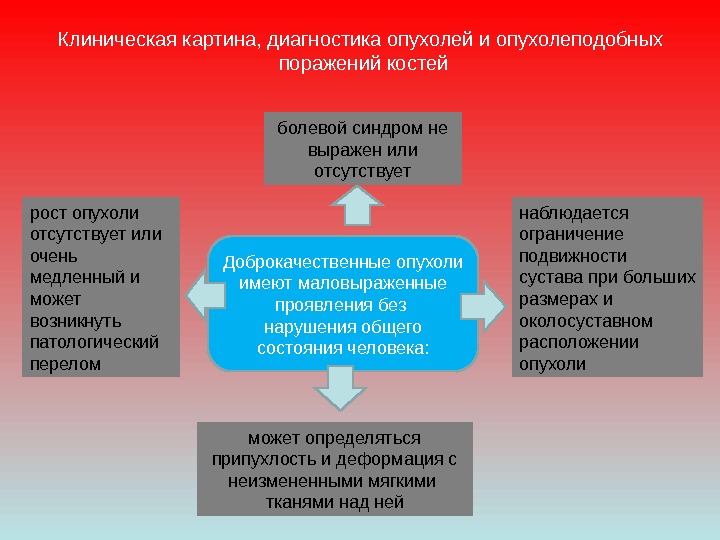 Клиническая картина, диагностика опухолей и опухолеподобных поражений костей

болевой синдром не выражен или отсутствует

рост опухоли отсутствует или очень медленный и может возникнуть патологический перелом

Доброкачественные опухоли имеют маловыраженные проявления без нарушения общего состояния человека:

наблюдается ограничение подвижности сустава при больших размерах и околосуставном расположении опухоли

может определяться припухлость и деформация с неизмененными мягкими тканями над ней